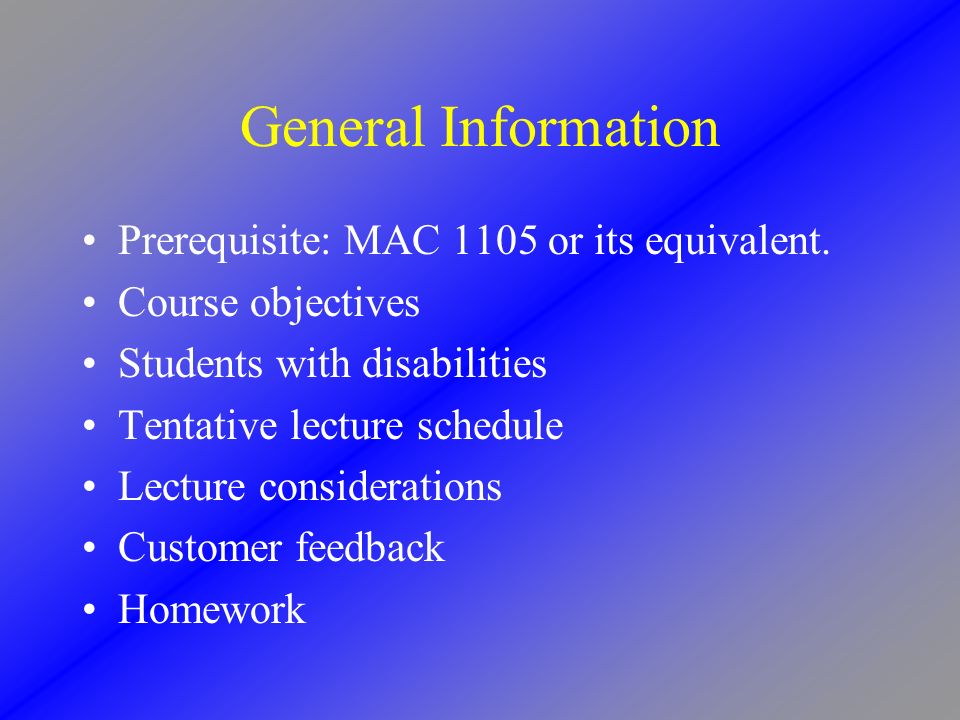 General Information

• Prerequisite: MAC 1105 or its equivalent.
• Course objectives
• Students with disabilities
• Tentative lecture schedule
• Lecture considerations
• Customer feedback
• Homework